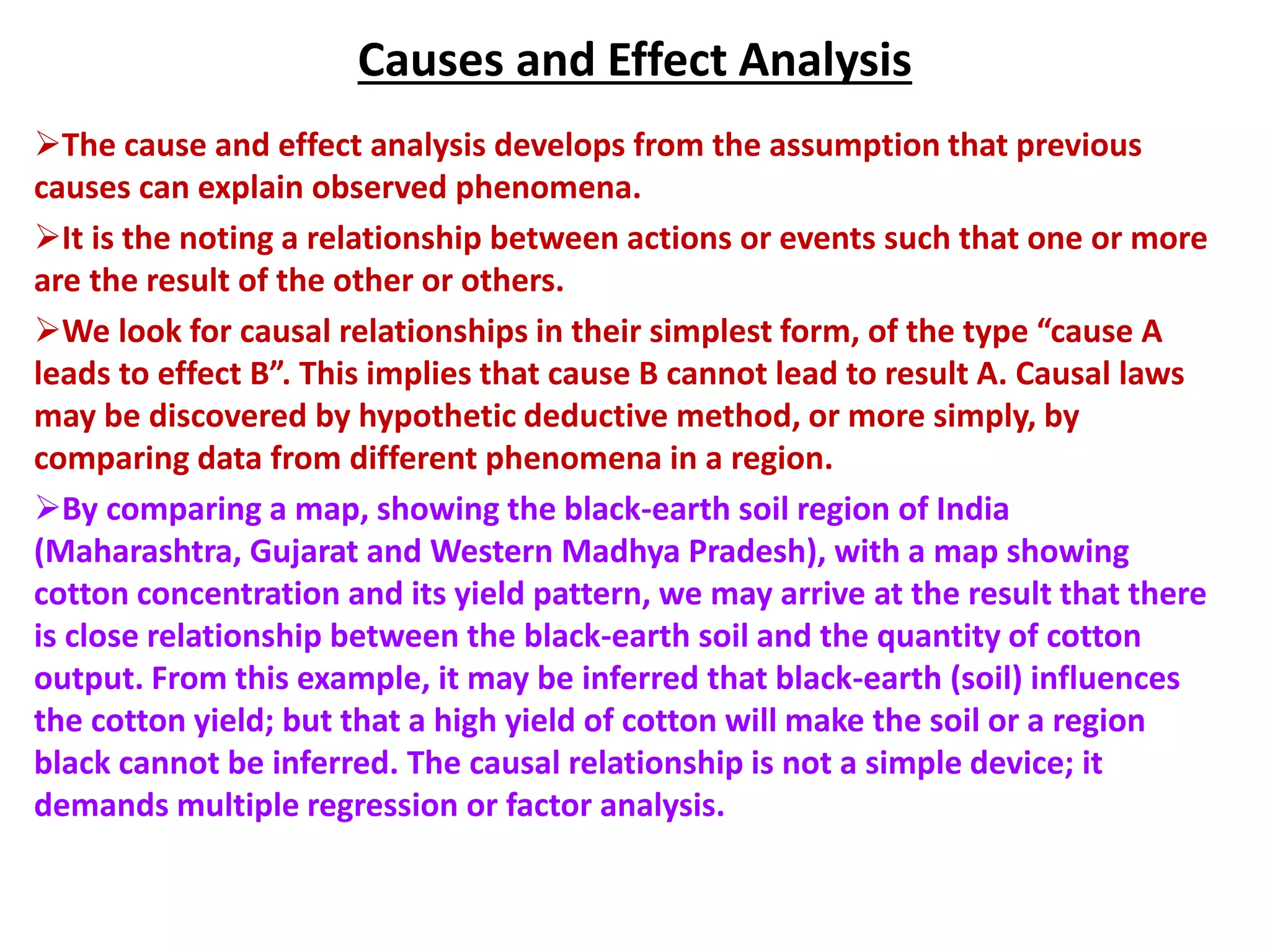 Causes and Effect Analysis

➢The cause and effect analysis develops from the assumption that previous causes can explain observed phenomena.

➢It is the noting a relationship between actions or events such that one or more are the result of the other or others.

➢We look for causal relationships in their simplest form, of the type “cause A leads to effect B”. This implies that cause B cannot lead to result A. Causal laws may be discovered by hypothetic deductive method, or more simply, by comparing data from different phenomena in a region.

➢By comparing a map, showing the black-earth soil region of India (Maharashtra, Gujarat and Western Madhya Pradesh), with a map showing cotton concentration and its yield pattern, we may arrive at the result that there is close relationship between the black-earth soil and the quantity of cotton output. From this example, it may be inferred that black-earth (soil) influences the cotton yield; but that a high yield of cotton will make the soil or a region black cannot be inferred. The causal relationship is not a simple device; it demands multiple regression or factor analysis.